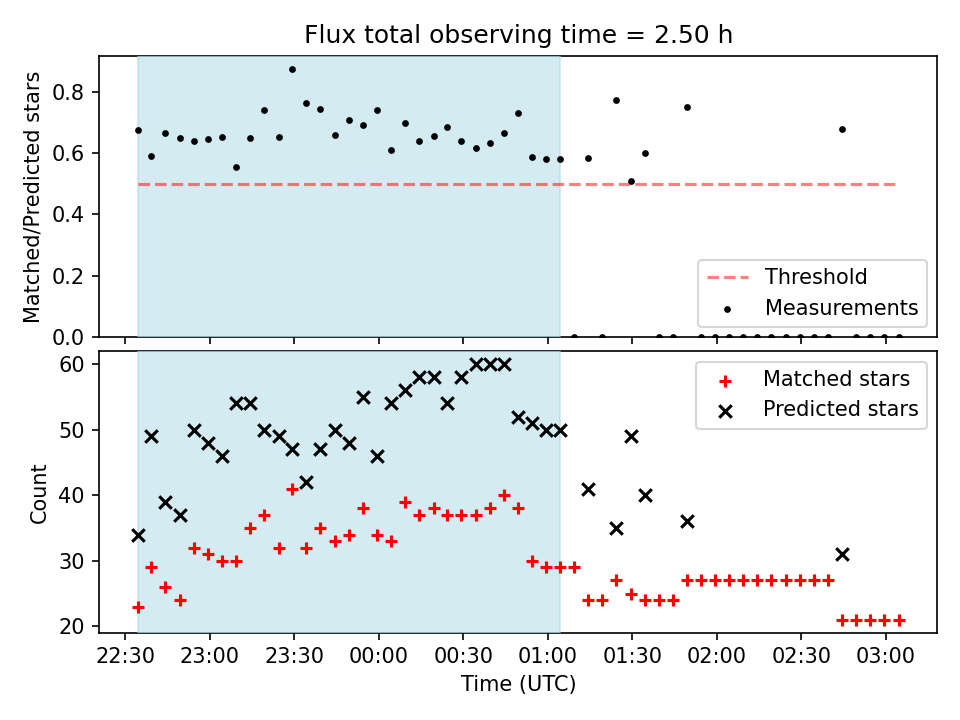 Flux total observing time = 2.50 h

Matched/Predicted stars

0.8
0.6
0.4
0.2
0.0

Threshold
Measurements

Count

60
50
40
30
20

Matched stars
Predicted stars

22:30 23:00 23:30 00:00 00:30 01:00 01:30 02:00 02:30 03:00

Time (UTC)